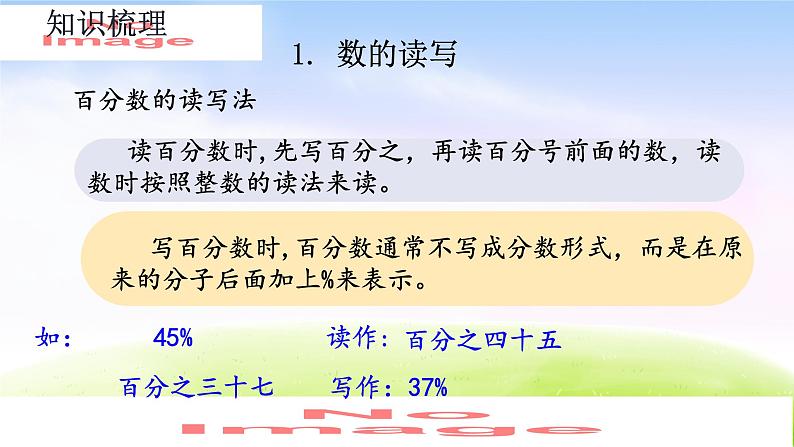 知识梳理
Image

1. 数的读写

百分数的读写法

读百分数时,先写百分之，再读百分号前面的数，读数时按照整数的读法来读。

写百分数时,百分数通常不写成分数形式，而是在原来的分子后面加上%来表示。

如： 45% 读作：百分之四十五

百分之三十七 写作：37%

No
Image